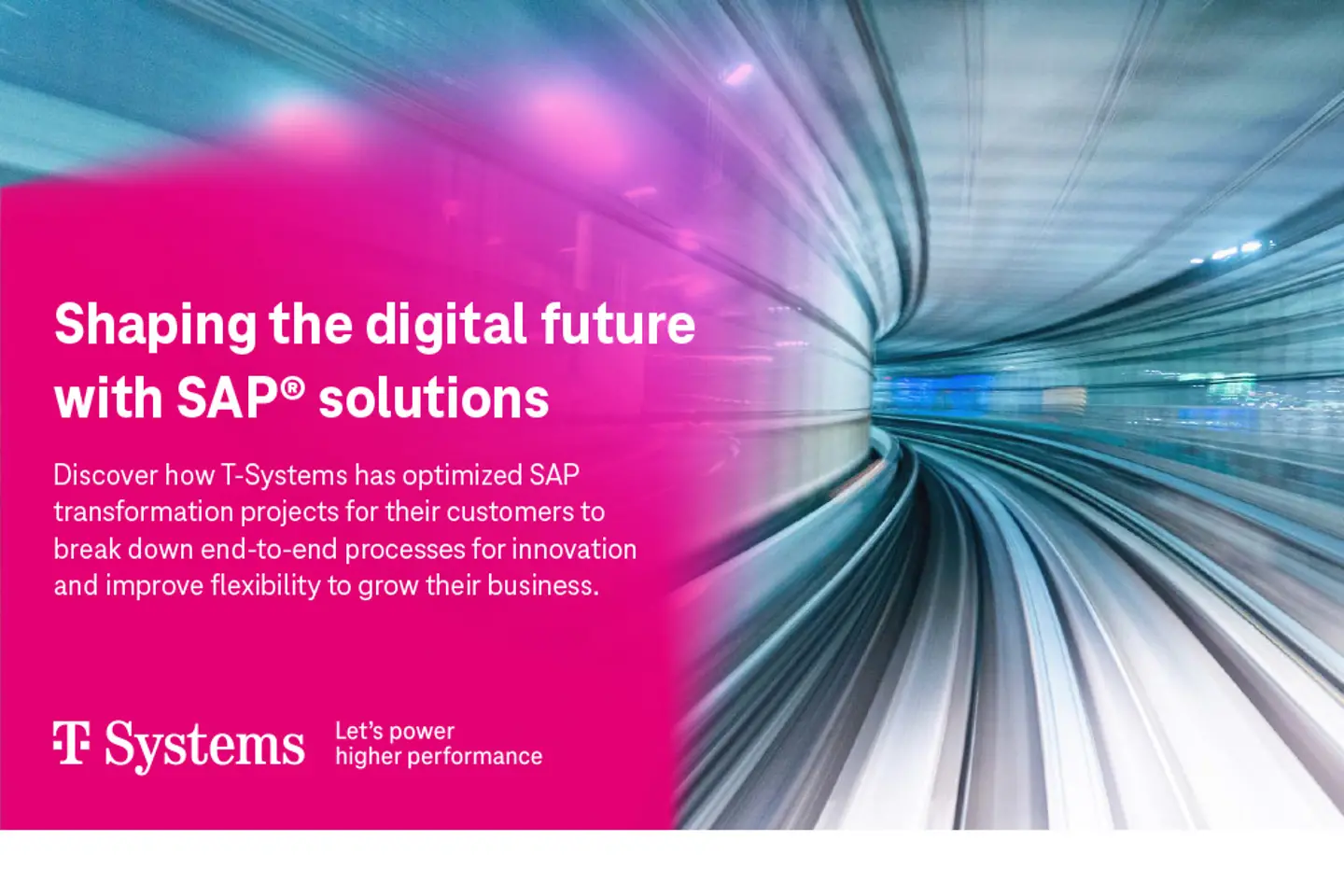 Shaping the digital future with SAP® solutions

Discover how T-Systems has optimized SAP transformation projects for their customers to break down end-to-end processes for innovation and improve flexibility to grow their business.

T Systems

Let's power higher performance